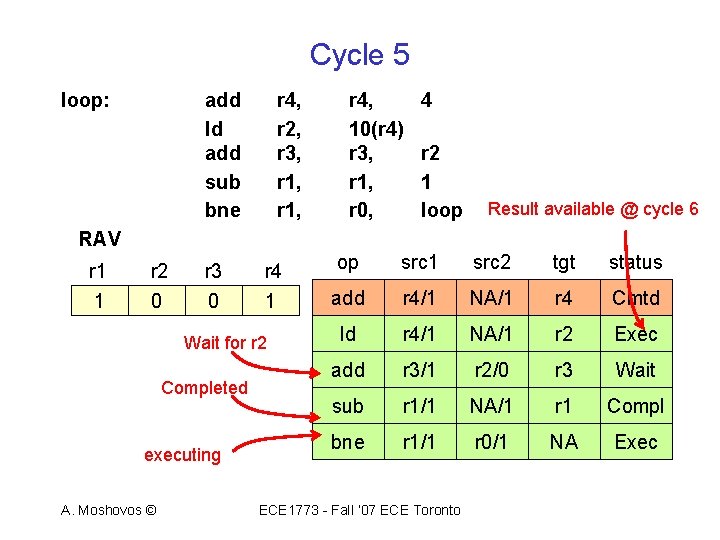 Cycle 5

loop: add r4, r4, 4
ld r2, 10(r4)
add r3, r3, r2
sub r1, r1, 1
bne r1, r0, loop

Result available @ cycle 6

RAV

| r1 | r2 | r3 | r4 |
|---|---|---|---|
| 1 | 0 | 0 | 1 |

| op | src1 | src2 | tgt | status |
|---|---|---|---|---|
| add | r4/1 | NA/1 | r4 | Cmtd |
| ld | r4/1 | NA/1 | r2 | Exec |
| add | r3/1 | r2/0 | r3 | Wait |
| sub | r1/1 | NA/1 | r1 | Compl |
| bne | r1/1 | r0/1 | NA | Exec |

Wait for r2

Completed

executing

A. Moshovos ©

ECE1773 - Fall '07 ECE Toronto